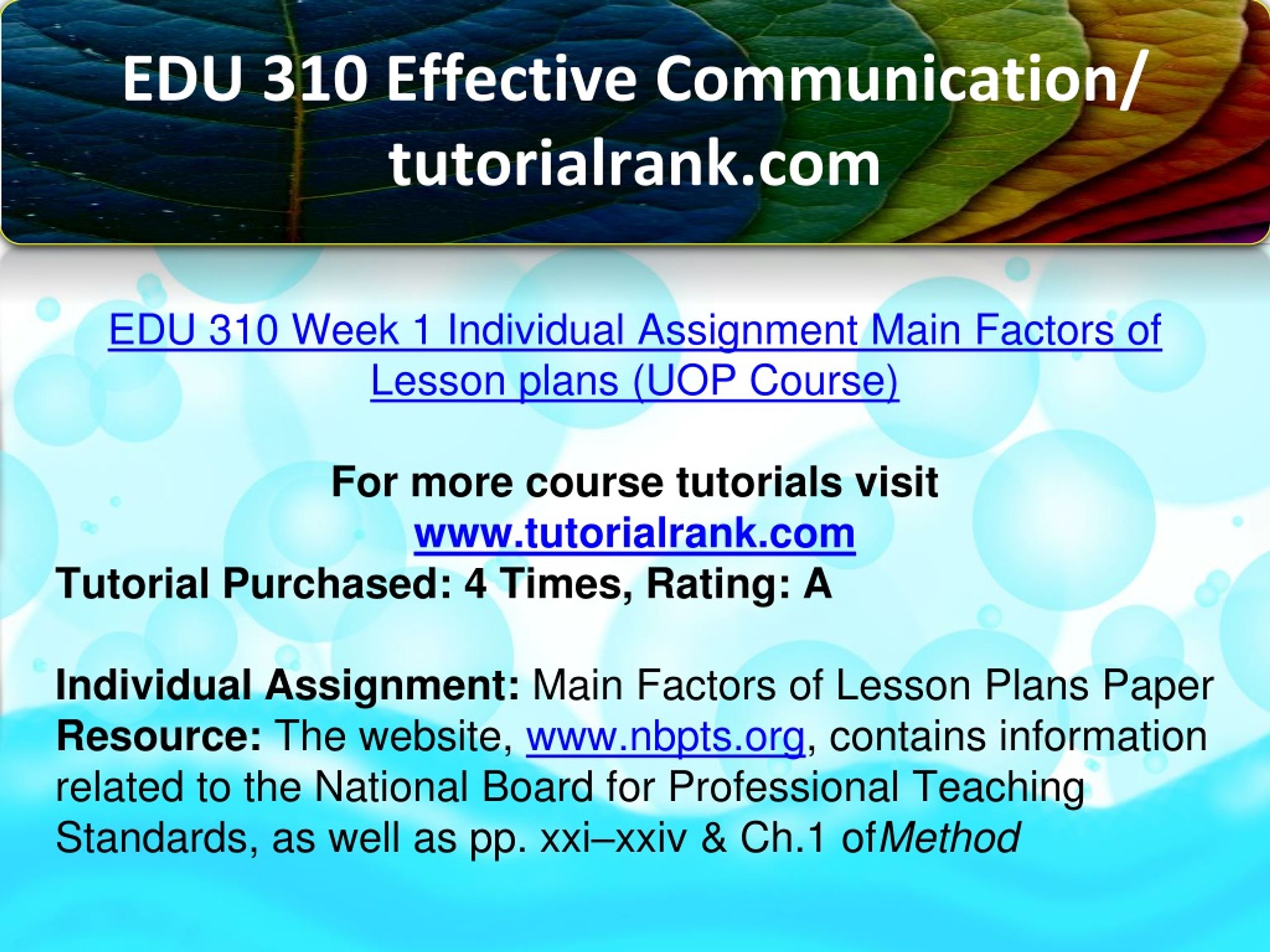 EDU 310 Effective Communication/ tutorialrank.com

EDU 310 Week 1 Individual Assignment Main Factors of Lesson plans (UOP Course)

For more course tutorials visit
www.tutorialrank.com
Tutorial Purchased: 4 Times, Rating: A

Individual Assignment: Main Factors of Lesson Plans Paper
Resource: The website, www.nbpts.org, contains information related to the National Board for Professional Teaching Standards, as well as pp. xxi–xxiv & Ch.1 ofMethod